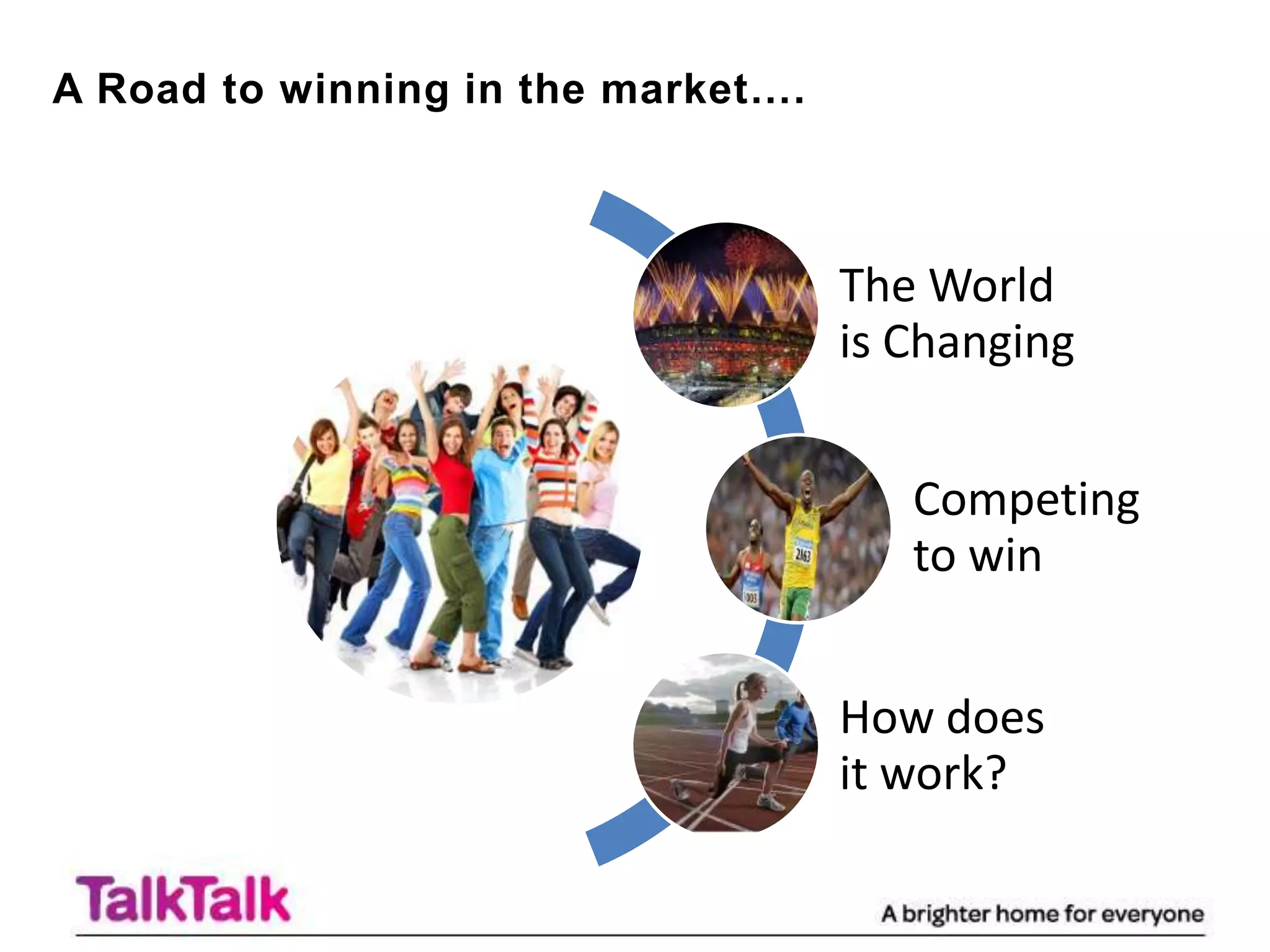 A Road to winning in the market....

The World is Changing

Competing to win

How does it work?

TalkTalk

A brighter home for everyone